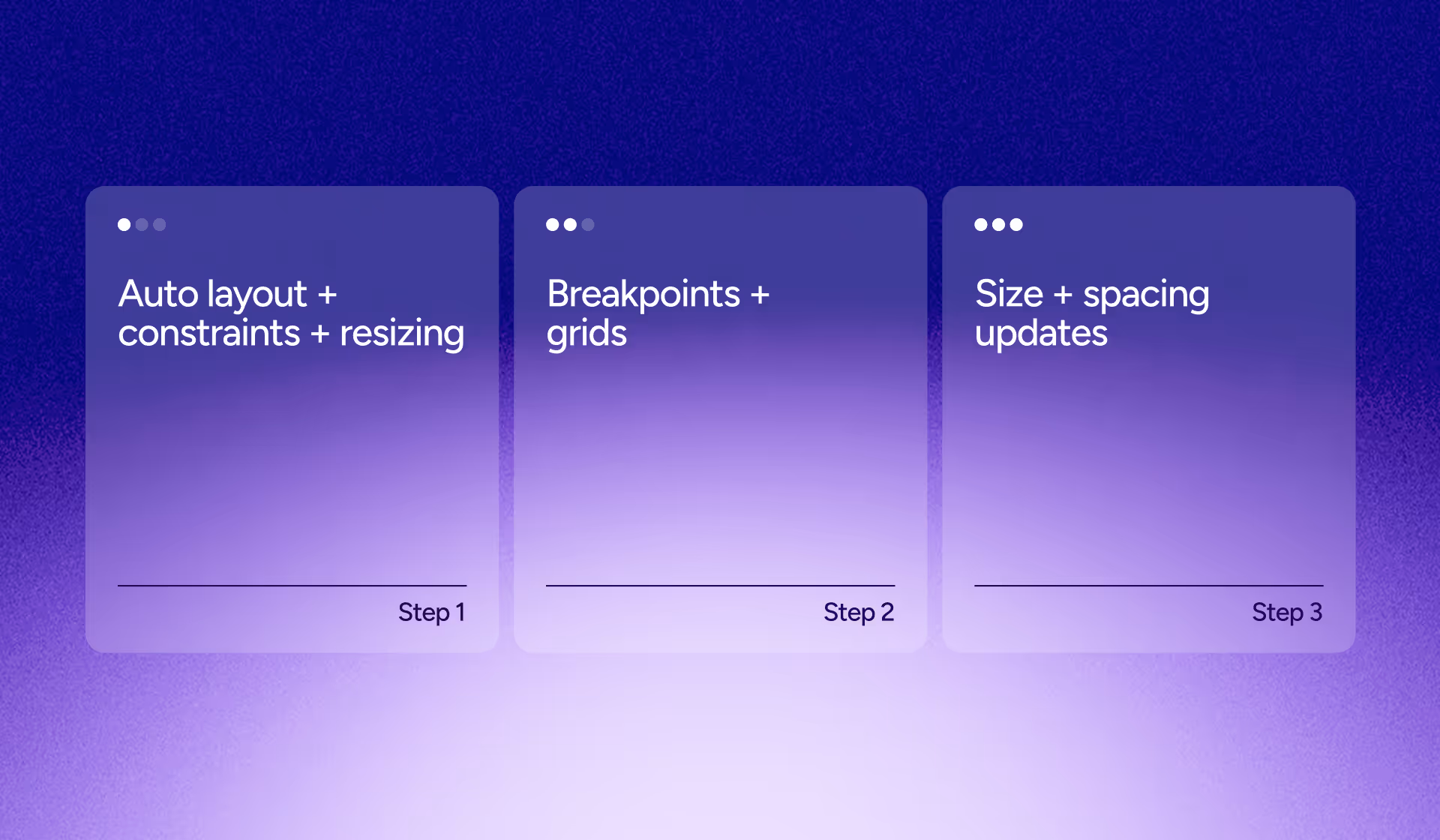 Auto layout + constraints + resizing

Step 1

Breakpoints + grids

Step 2

Size + spacing updates

Step 3